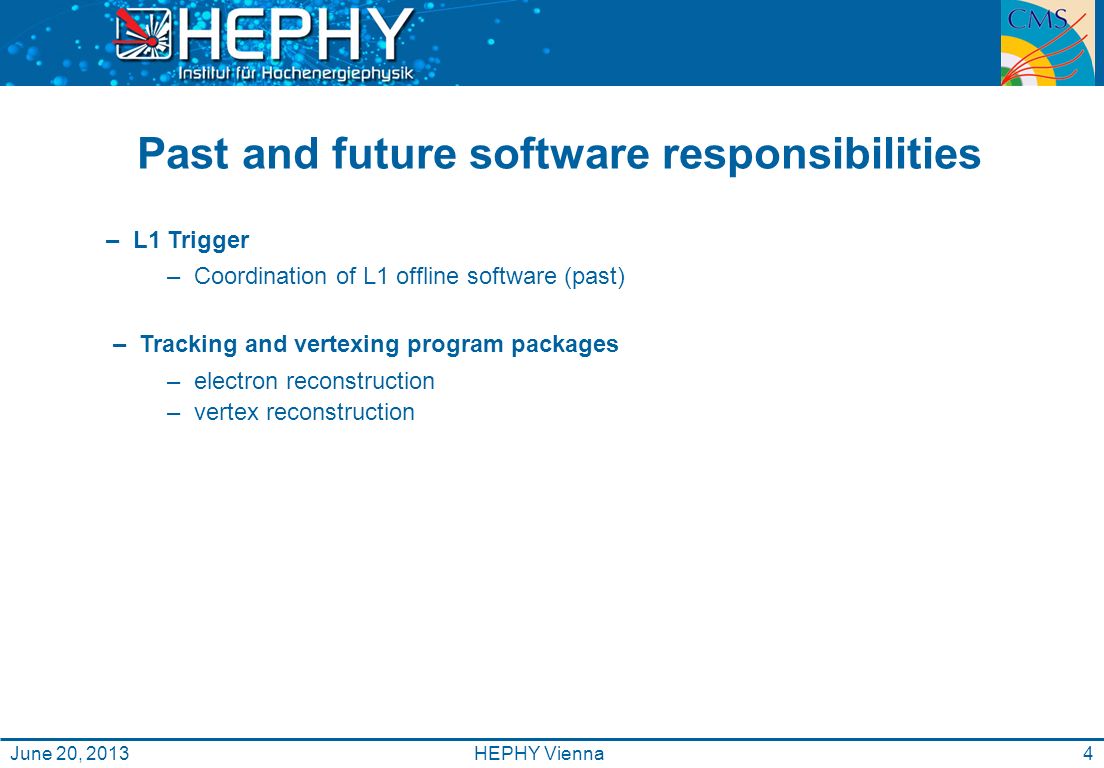 HEPHY
Institut für Hochenergiephysik

CMS

Past and future software responsibilities

– L1 Trigger
– Coordination of L1 offline software (past)

– Tracking and vertexing program packages
– electron reconstruction
– vertex reconstruction

June 20, 2013
HEPHY Vienna
4